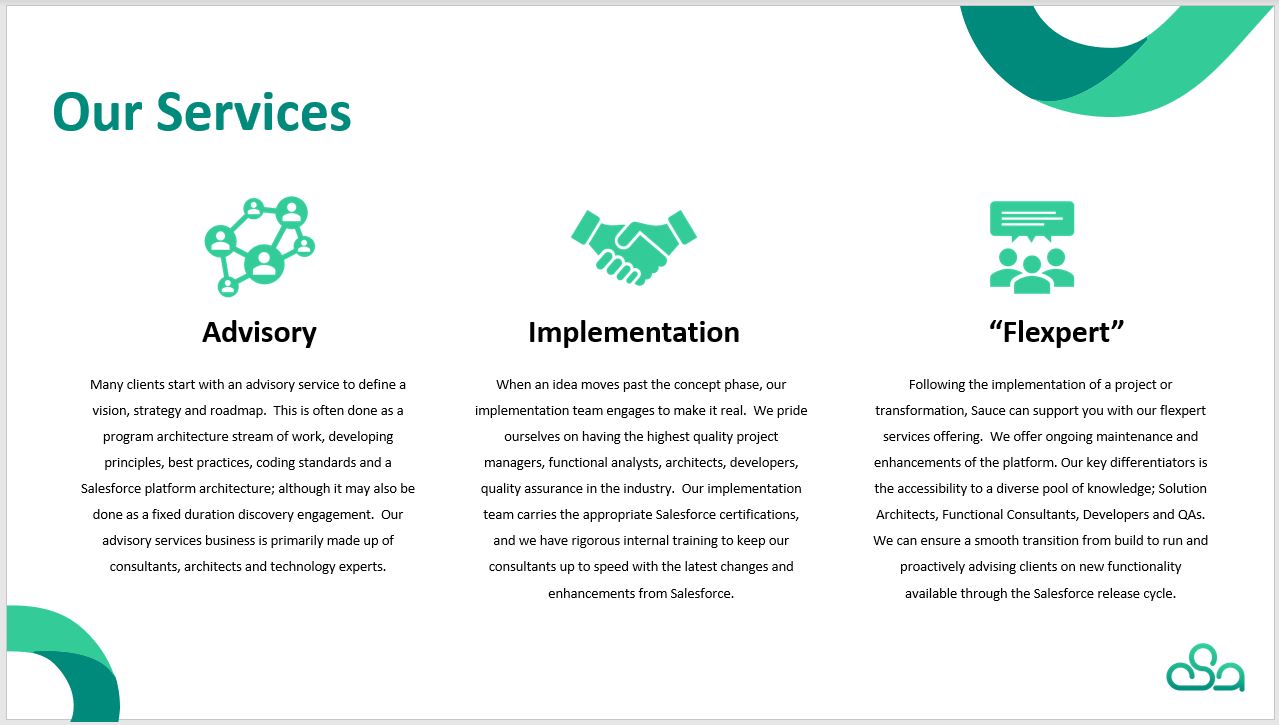 Our Services

Advisory

Many clients start with an advisory service to define a vision, strategy and roadmap. This is often done as a program architecture stream of work, developing principles, best practices, coding standards and a Salesforce platform architecture; although it may also be done as a fixed duration discovery engagement. Our advisory services business is primarily made up of consultants, architects and technology experts.

Implementation

When an idea moves past the concept phase, our implementation team engages to make it real. We pride ourselves on having the highest quality project managers, functional analysts, architects, developers, quality assurance in the industry. Our implementation team carries the appropriate Salesforce certifications, and we have rigorous internal training to keep our consultants up to speed with the latest changes and enhancements from Salesforce.

“Flexpert”

Following the implementation of a project or transformation, Sauce can support you with our flexpert services offering. We offer ongoing maintenance and enhancements of the platform. Our key differentiators is the accessibility to a diverse pool of knowledge; Solution Architects, Functional Consultants, Developers and QAs. We can ensure a smooth transition from build to run and proactively advising clients on new functionality available through the Salesforce release cycle.